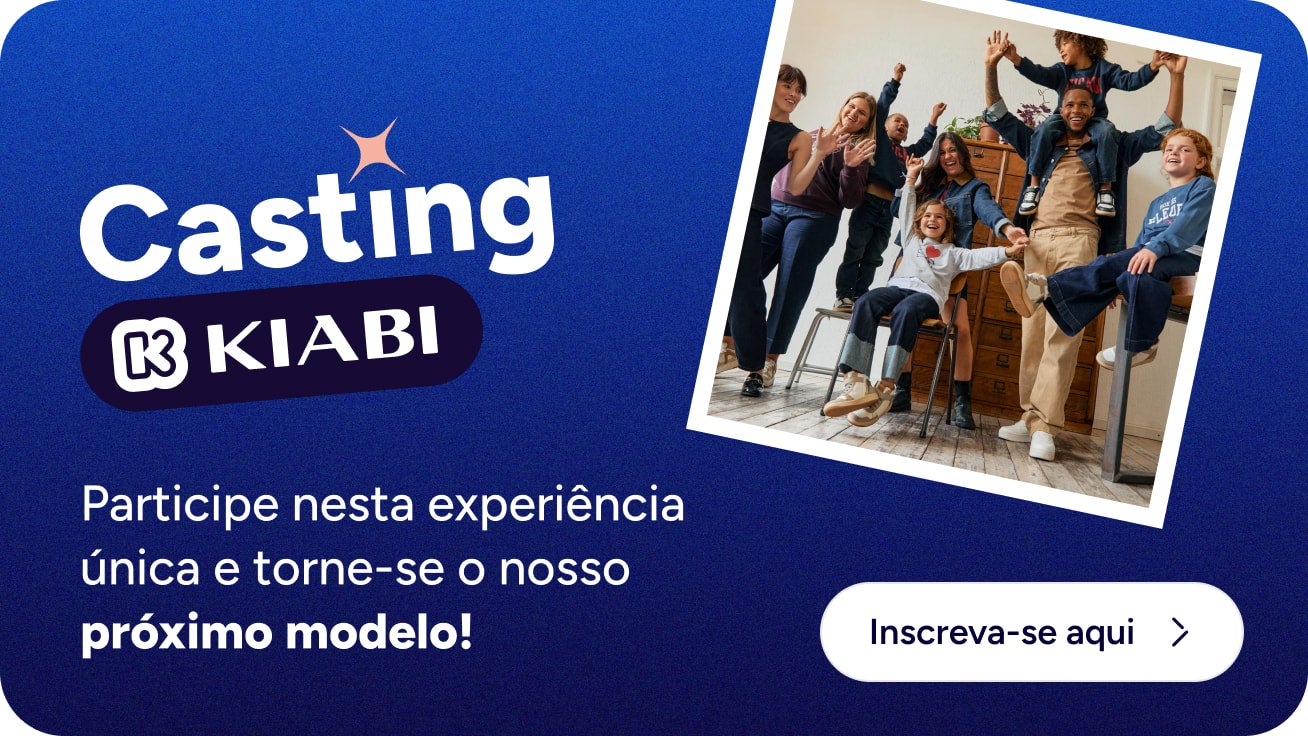 Casting
KIABI

Participe nesta experiência única e torne-se o nosso **próximo modelo!**

Inscreva-se aqui